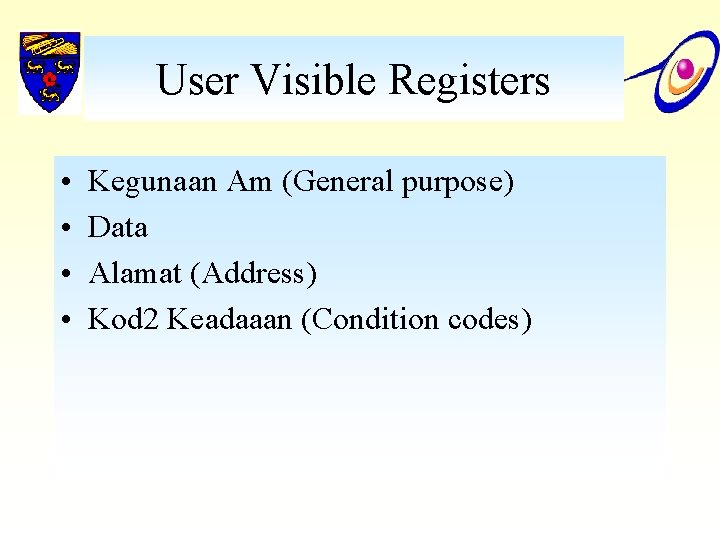 User Visible Registers

• Kegunaan Am (General purpose)
• Data
• Alamat (Address)
• Kod2 Keadaaan (Condition codes)